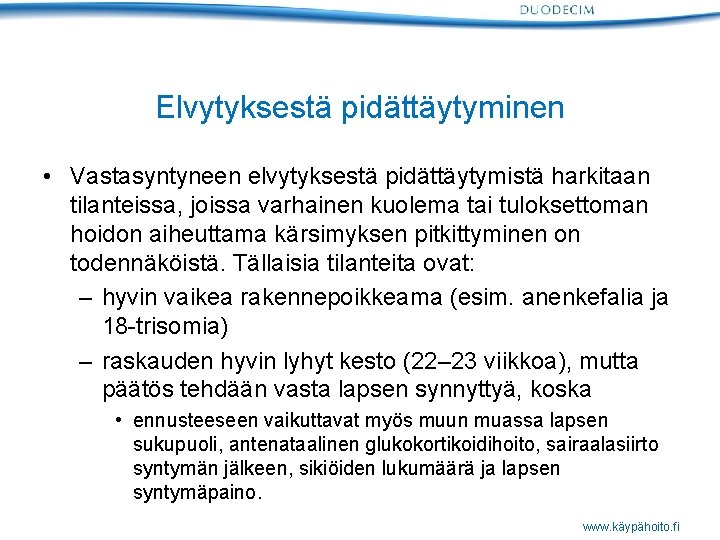 DUODECIM

Elvytyksestä pidättäytyminen

• Vastasyntyneen elvytyksestä pidättäytymistä harkitaan tilanteissa, joissa varhainen kuolema tai tuloksettoman hoidon aiheuttama kärsimyksen pitkittyminen on todennäköistä. Tällaisia tilanteita ovat:
– hyvin vaikea rakennepoikkeama (esim. anenkefalia ja 18-trisomia)
– raskauden hyvin lyhyt kesto (22–23 viikkoa), mutta päätös tehdään vasta lapsen synnyttyä, koska
• ennusteeseen vaikuttavat myös muun muassa lapsen sukupuoli, antenataalinen glukokortikoidihoito, sairaalasiirto syntymän jälkeen, sikiöiden lukumäärä ja lapsen syntymäpaino.

www.käypähoito.fi